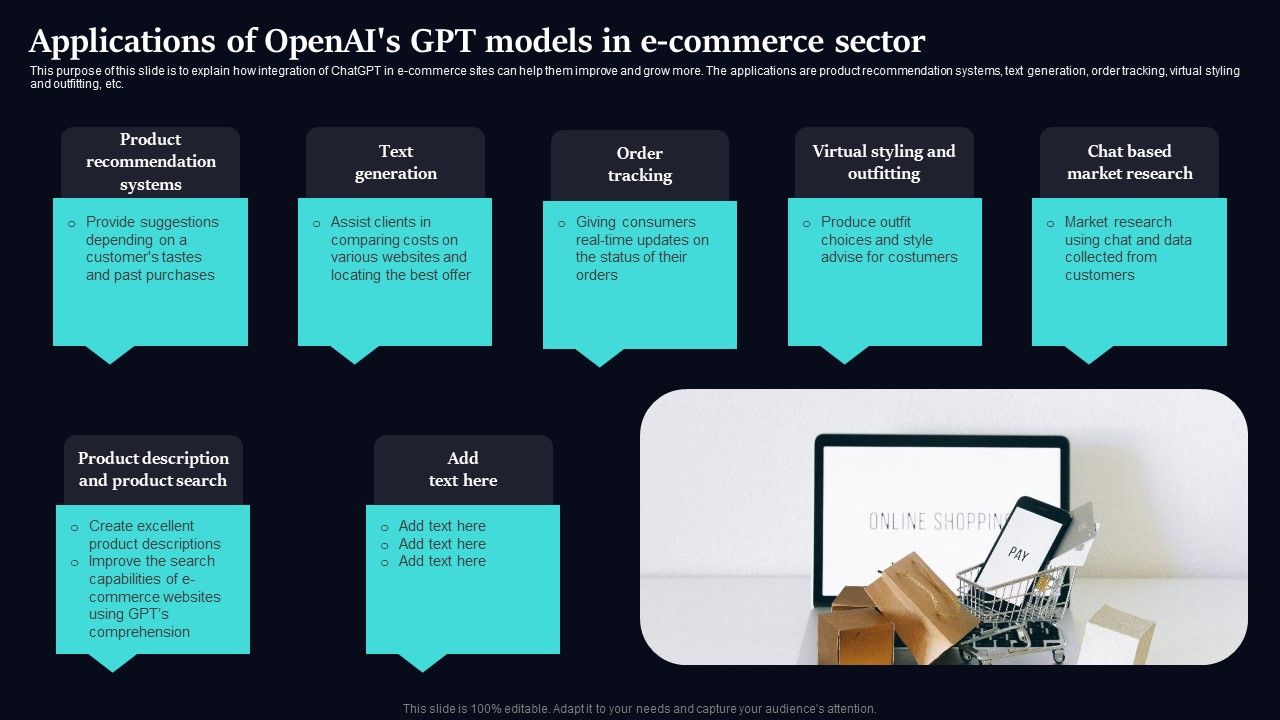 Applications of OpenAI's GPT models in e-commerce sector

This purpose of this slide is to explain how integration of ChatGPT in e-commerce sites can help them improve and grow more. The applications are product recommendation systems, text generation, order tracking, virtual styling and outfitting, etc.

Product recommendation systems

o Provide suggestions depending on a customer's tastes and past purchases

Text generation

o Assist clients in comparing costs on various websites and locating the best offer

Order tracking

o Giving consumers real-time updates on the status of their orders

Virtual styling and outfitting

o Produce outfit choices and style advise for costumers

Chat based market research

o Market research using chat and data collected from customers

Product description and product search

o Create excellent product descriptions
o Improve the search capabilities of e-commerce websites using GPT's comprehension

Add text here

o Add text here
o Add text here
o Add text here

ONLINE SHOPPIN

PAY

This slide is 100% editable. Adapt it to your needs and capture your audience's attention.